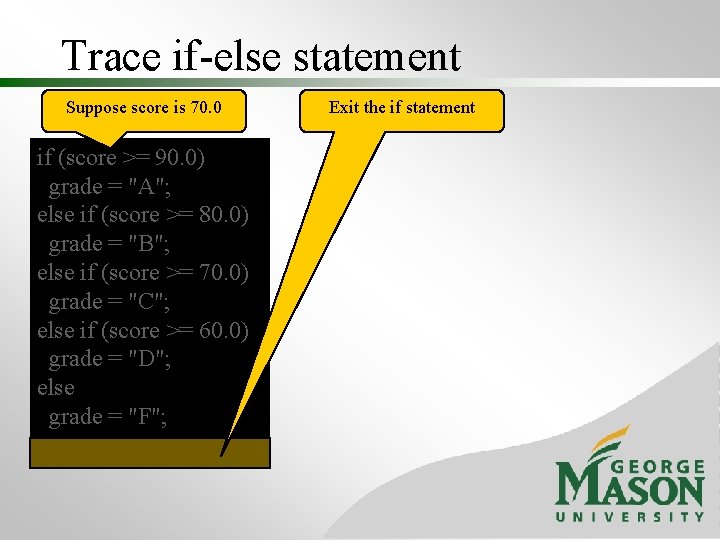 Trace if-else statement

Suppose score is 70.0

Exit the if statement

if (score >= 90.0)
  grade = "A";
else if (score >= 80.0)
  grade = "B";
else if (score >= 70.0)
  grade = "C";
else if (score >= 60.0)
  grade = "D";
else
  grade = "F";

GEORGE MASON UNIVERSITY